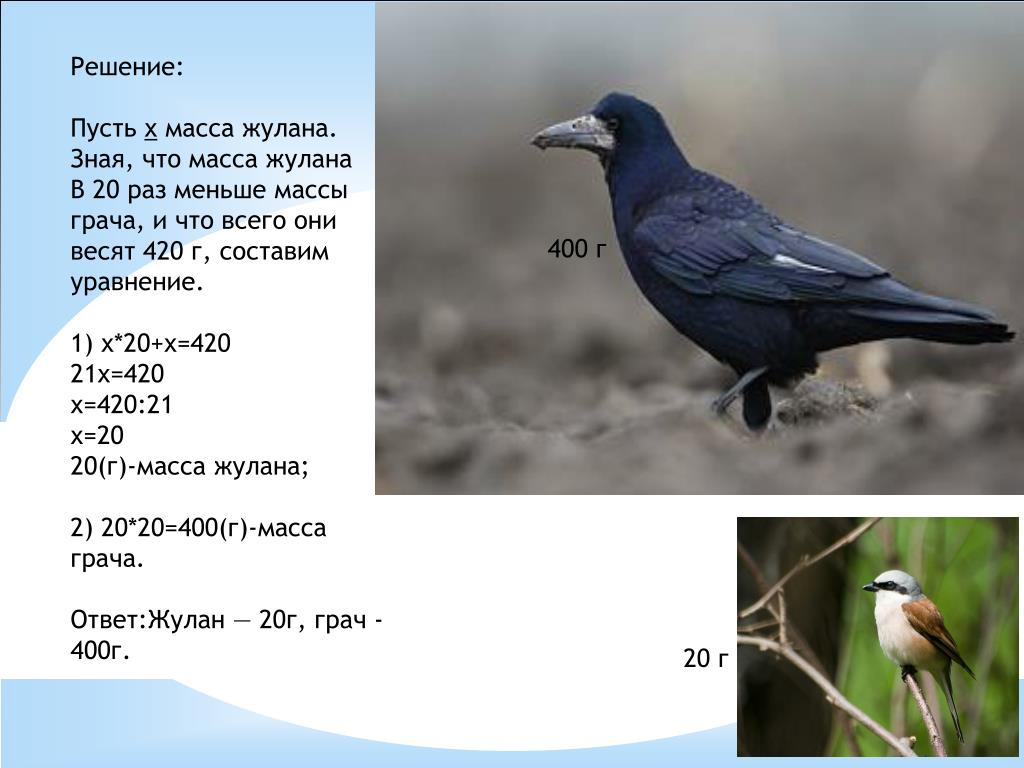 Решение:

Пусть х масса жулана. Зная, что масса жулана В 20 раз меньше массы грача, и что всего они весят 420 г, составим уравнение.

1) х*20+х=420
21х=420
х=420:21
х=20
20(г)-масса жулана;

2) 20*20=400(г)-масса грача.

Ответ:Жулан — 20г, грач - 400г.

400 г

20 г